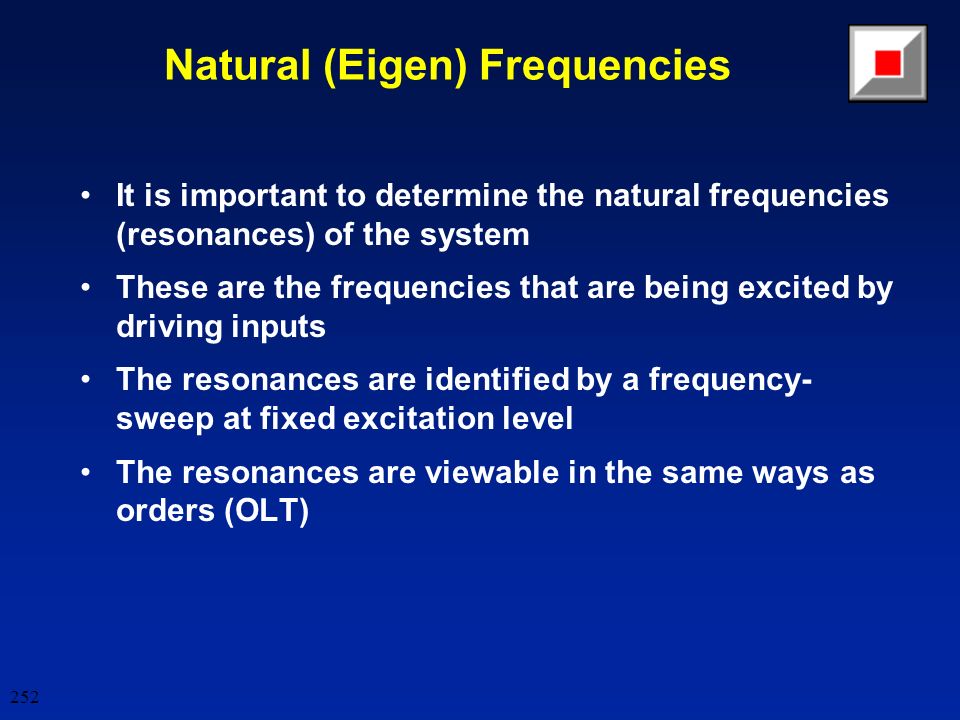 Natural (Eigen) Frequencies

• It is important to determine the natural frequencies (resonances) of the system

• These are the frequencies that are being excited by driving inputs

• The resonances are identified by a frequency-sweep at fixed excitation level

• The resonances are viewable in the same ways as orders (OLT)

252